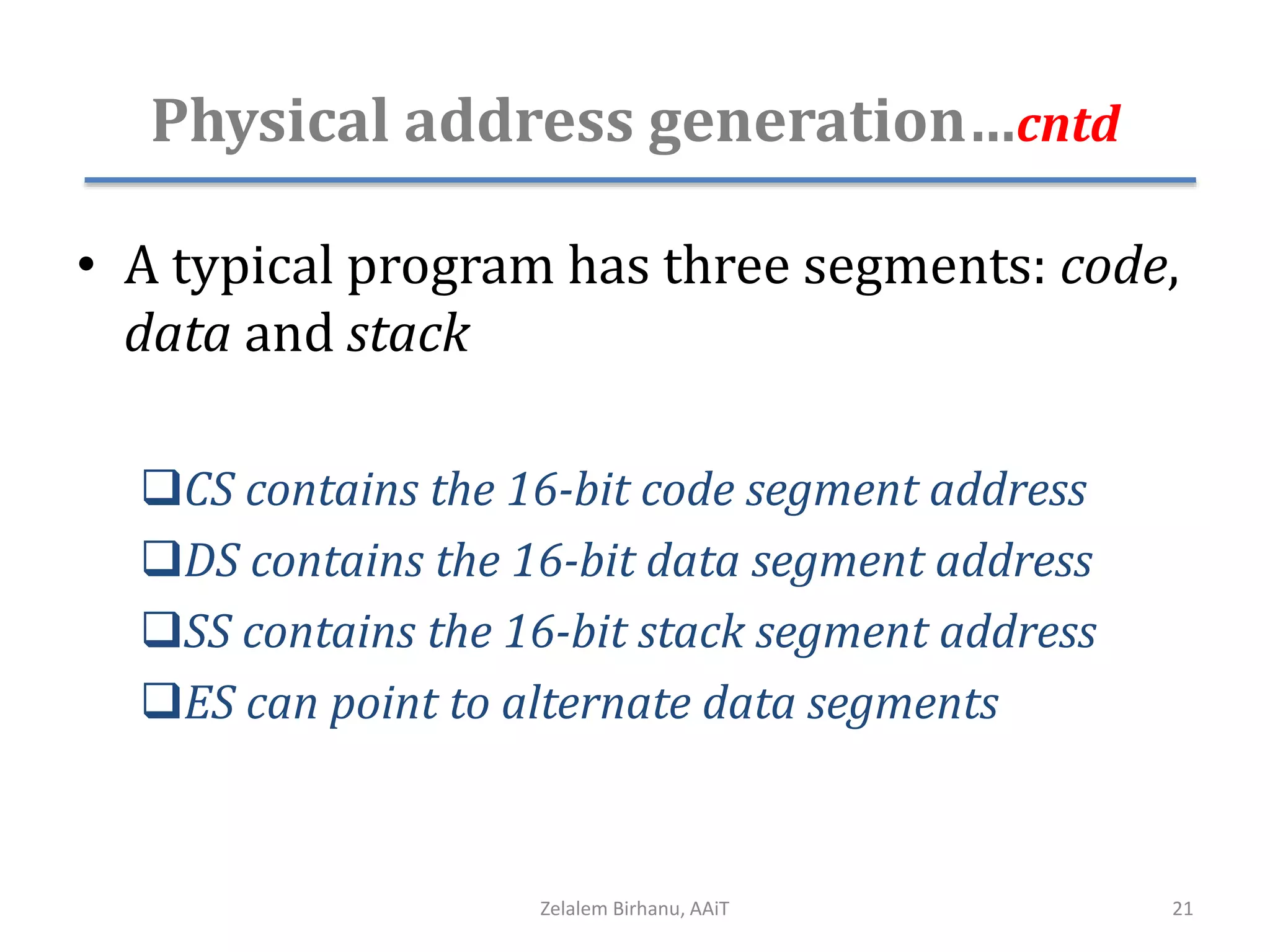 Physical address generation…cntd

• A typical program has three segments: code, data and stack

❑CS contains the 16-bit code segment address
❑DS contains the 16-bit data segment address
❑SS contains the 16-bit stack segment address
❑ES can point to alternate data segments

Zelalem Birhanu, AAiT

21